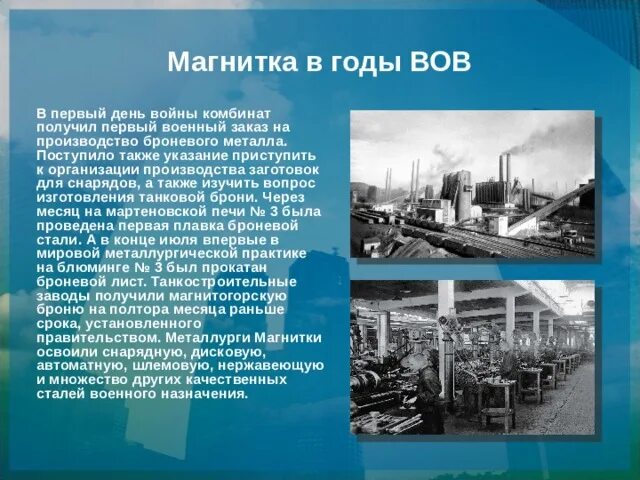 Магнитка в годы ВОВ

В первый день войны комбинат получил первый военный заказ на производство броневого металла. Поступило также указание приступить к организации производства заготовок для снарядов, а также изучить вопрос изготовления танковой брони. Через месяц на мартеновской печи № 3 была проведена первая плавка броневой стали. А в конце июля впервые в мировой металлургической практике на блюминге № 3 был прокатан броневой лист. Танкостроительные заводы получили магнитогорскую броню на полтора месяца раньше срока, установленного правительством. Металлурги Магнитки освоили снарядную, дисковую, автоматную, шлемовую, нержавеющую и множество других качественных сталей военного назначения.